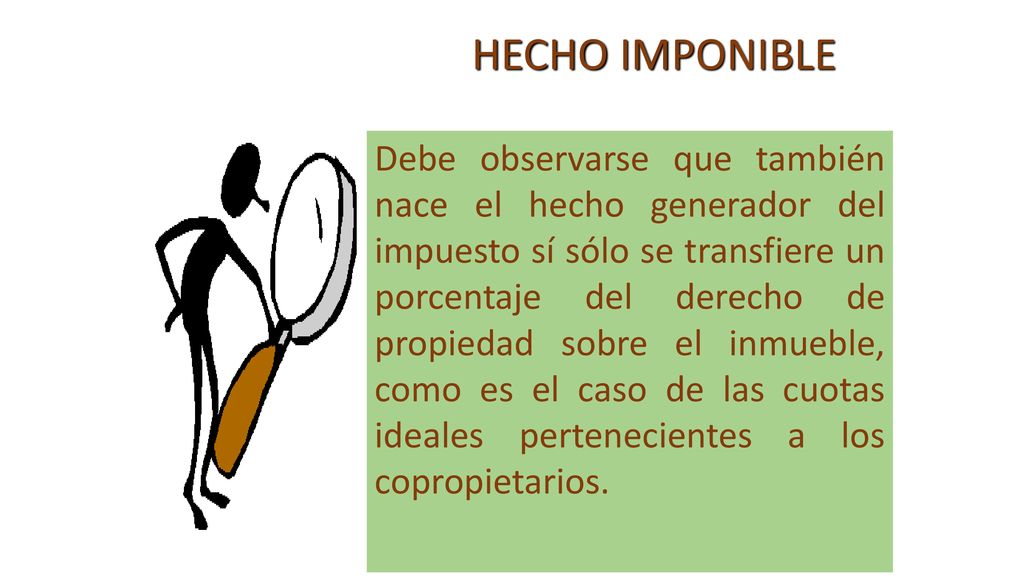 HECHO IMPONIBLE

Debe observarse que también nace el hecho generador del impuesto sí sólo se transfiere un porcentaje del derecho de propiedad sobre el inmueble, como es el caso de las cuotas ideales pertenecientes a los copropietarios.